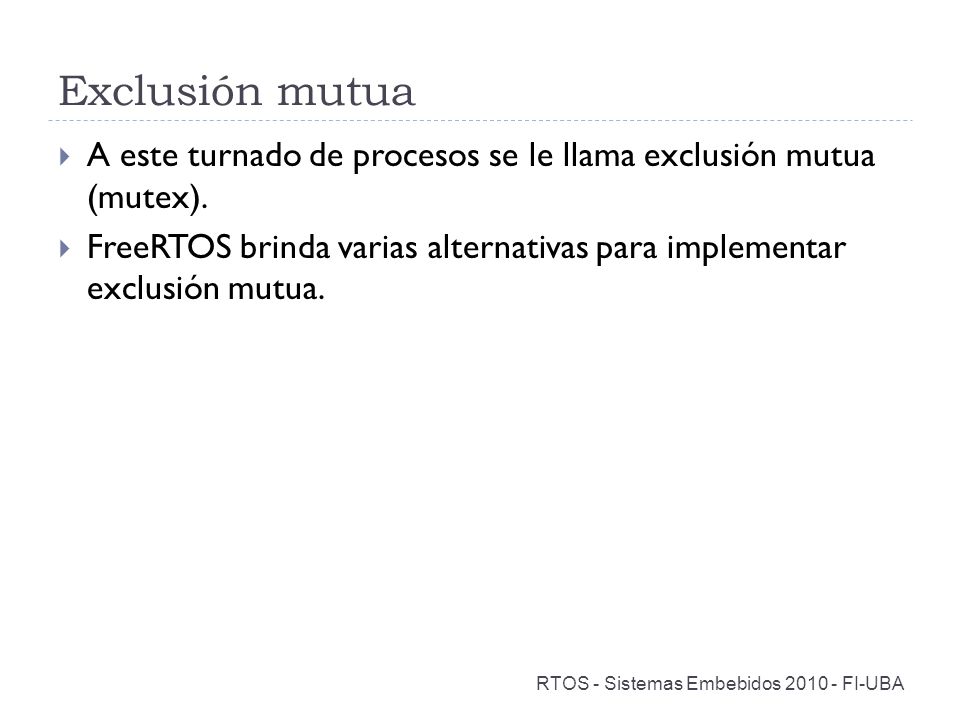 Exclusión mutua

A este turnado de procesos se le llama exclusión mutua (mutex).

FreeRTOS brinda varias alternativas para implementar exclusión mutua.

RTOS - Sistemas Embebidos 2010 - FI-UBA